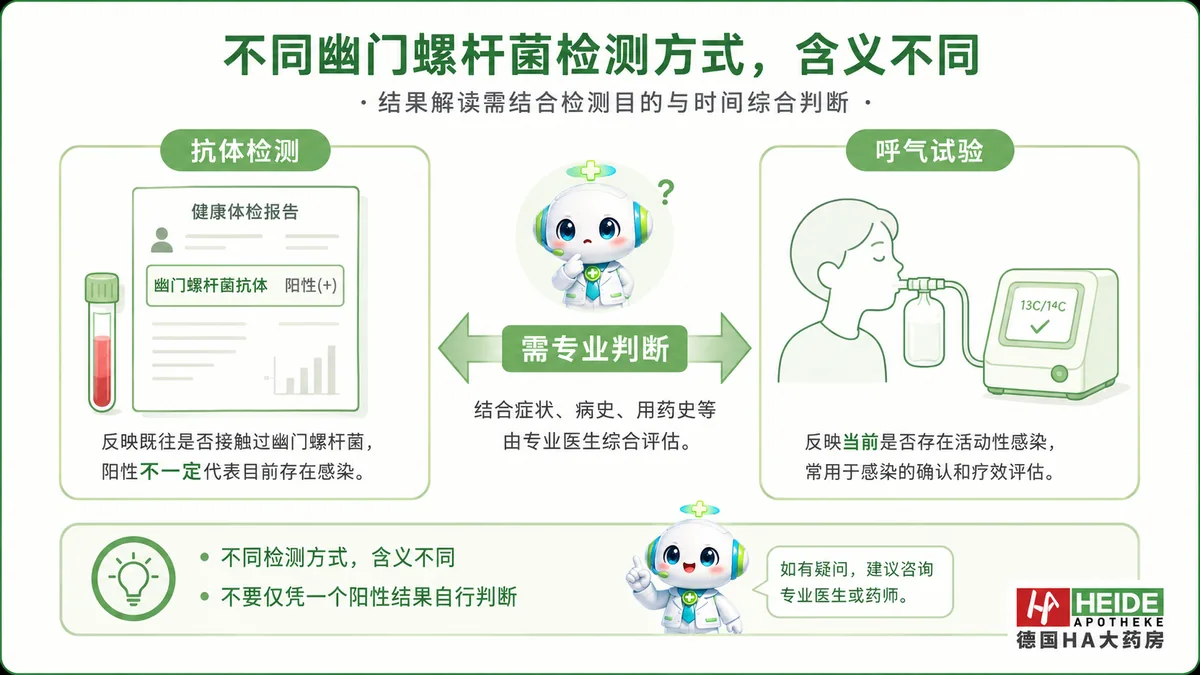 不同幽门螺杆菌检测方式，含义不同

· 结果解读需结合检测目的与时间综合判断 ·

抗体检测

健康体检报告

幽门螺杆菌抗体 阳性(+)

反映既往是否接触过幽门螺杆菌，阳性不一定代表目前存在感染。

?

需专业判断

结合症状、病史、用药史等由专业医生综合评估。

呼气试验

13C/14C

反映当前是否存在活动性感染，常用于感染的确认和疗效评估。

• 不同检测方式，含义不同
• 不要仅凭一个阳性结果自行判断

如有疑问，建议咨询专业医生或药师。

HA HEIDE APOTHEKE
德国HA大药房